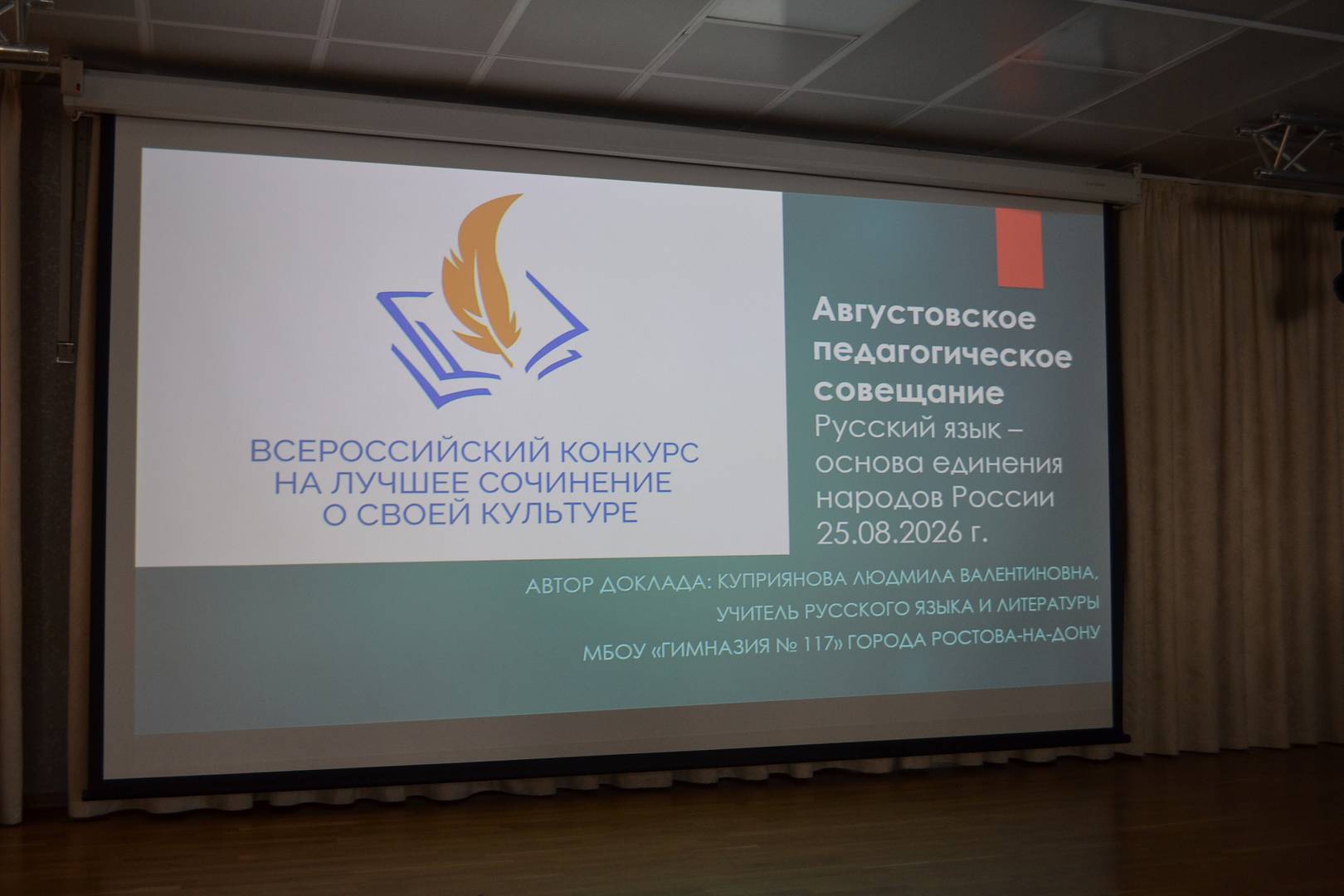 ВСЕРОССИЙСКИЙ КОНКУРС НА ЛУЧШЕЕ СОЧИНЕНИЕ О СВОЕЙ КУЛЬТУРЕ

Августовское педагогическое совещание
Русский язык – основа единения народов России
25.08.2026 г.

АВТОР ДОКЛАДА: КУПРИЯНОВА ЛЮДМИЛА ВАЛЕНТИНОВНА, УЧИТЕЛЬ РУССКОГО ЯЗЫКА И ЛИТЕРАТУРЫ
МБОУ «ГИМНАЗИЯ № 117» ГОРОДА РОСТОВА-НА-ДОНУ